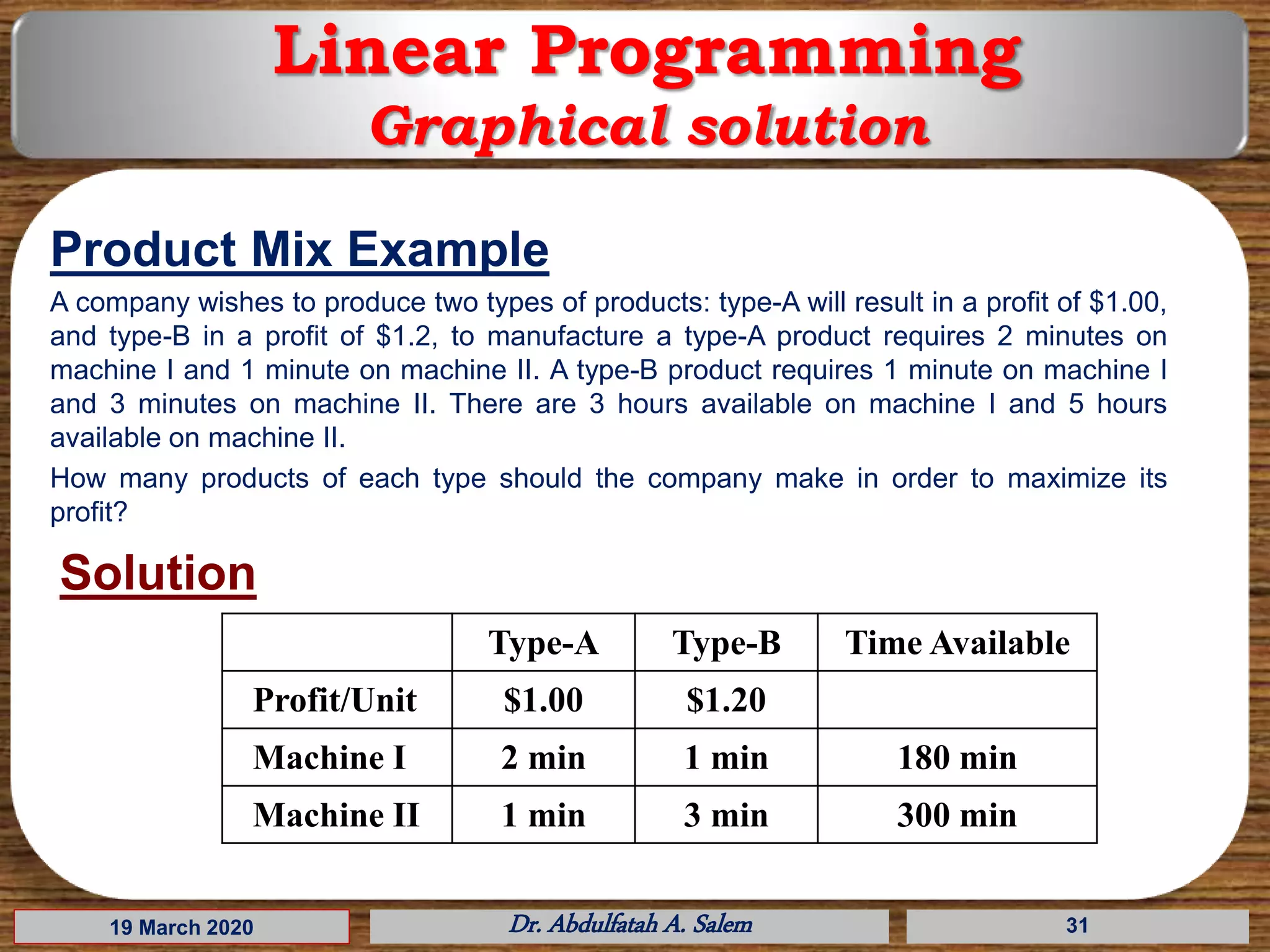 Linear Programming
Graphical solution

Product Mix Example

A company wishes to produce two types of products: type-A will result in a profit of \$1.00, and type-B in a profit of \$1.2, to manufacture a type-A product requires 2 minutes on machine I and 1 minute on machine II. A type-B product requires 1 minute on machine I and 3 minutes on machine II. There are 3 hours available on machine I and 5 hours available on machine II.

How many products of each type should the company make in order to maximize its profit?

Solution

| | Type-A | Type-B | Time Available |
|---|---|---|---|
| Profit/Unit | \$1.00 | \$1.20 | |
| Machine I | 2 min | 1 min | 180 min |
| Machine II | 1 min | 3 min | 300 min |

19 March 2020

Dr. Abdulfatah A. Salem

31